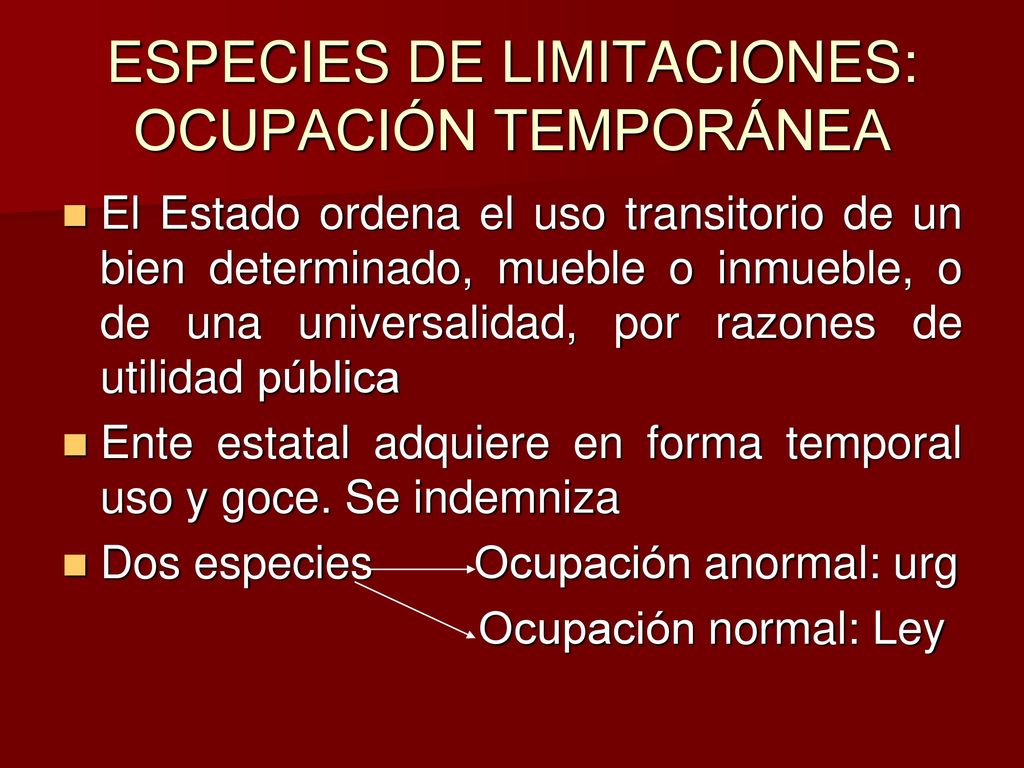 ESPECIES DE LIMITACIONES: OCUPACIÓN TEMPORÁNEA

El Estado ordena el uso transitorio de un bien determinado, mueble o inmueble, o de una universalidad, por razones de utilidad pública

Ente estatal adquiere en forma temporal uso y goce. Se indemniza

Dos especies Ocupación anormal: urg

Ocupación normal: Ley